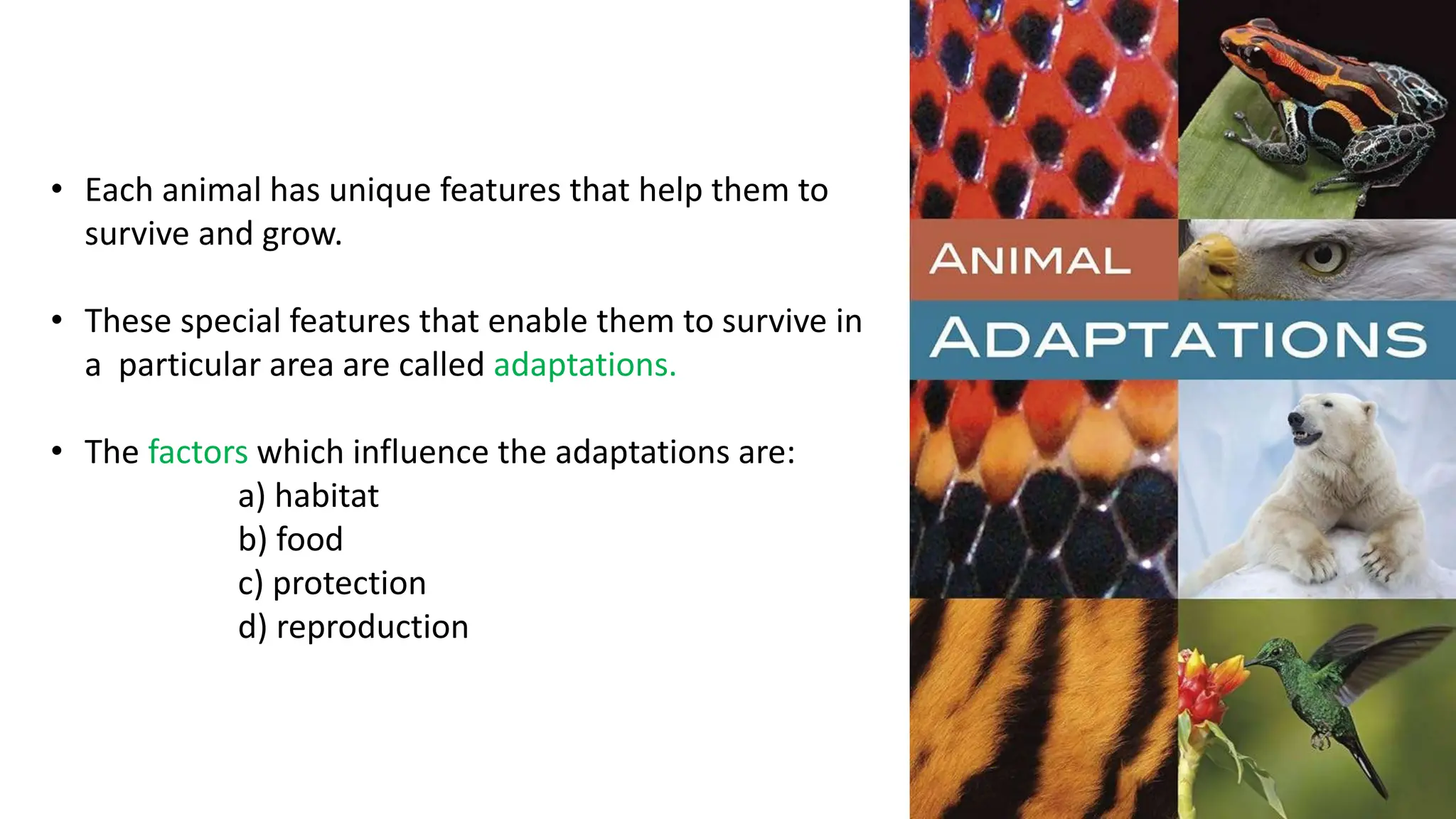 • Each animal has unique features that help them to survive and grow.

• These special features that enable them to survive in a particular area are called adaptations.

• The factors which influence the adaptations are:
a) habitat
b) food
c) protection
d) reproduction

ANIMAL
ADAPTATIONS